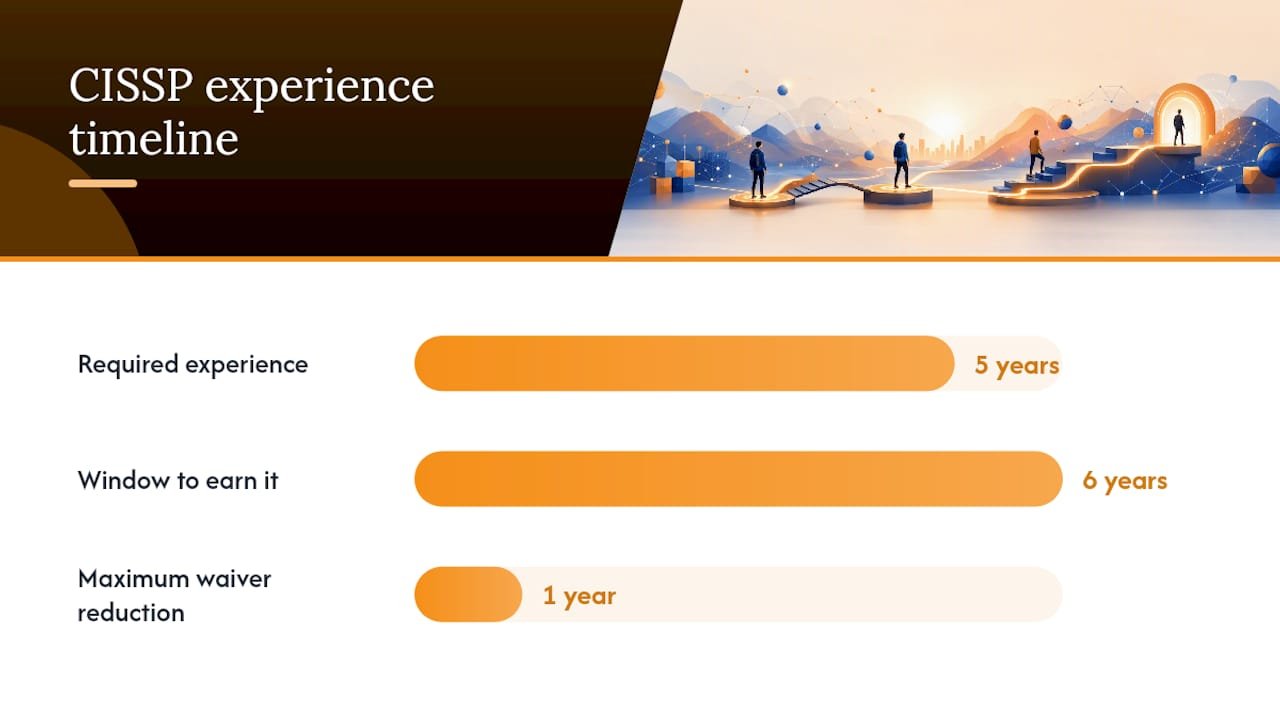 CISSP experience timeline

Required experience
5 years

Window to earn it
6 years

Maximum waiver reduction
1 year